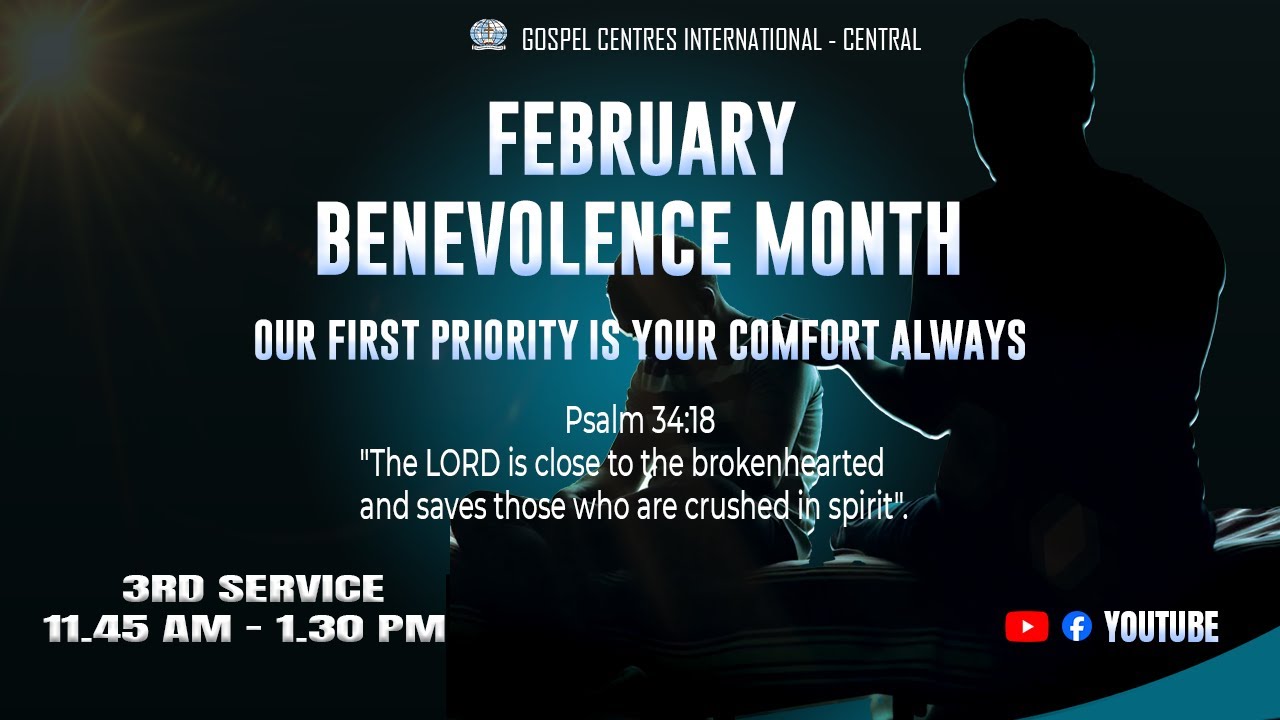 GOSPEL CENTRES INTERNATIONAL - CENTRAL

FEBRUARY
BENEVOLENCE MONTH

OUR FIRST PRIORITY IS YOUR COMFORT ALWAYS

Psalm 34:18
"The LORD is close to the brokenhearted and saves those who are crushed in spirit".

3RD SERVICE
11.45 AM - 1.30 PM

YOUTUBE